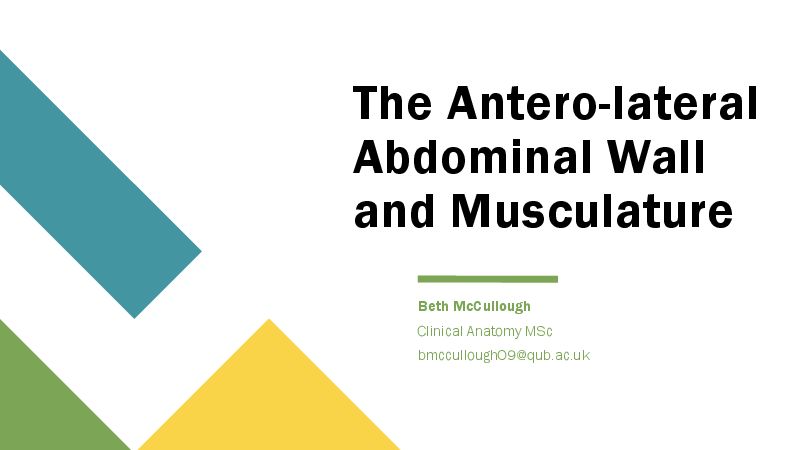 The Antero-lateral Abdominal Wall and Musculature

Beth McCullough
Clinical Anatomy MSc
bmccullough09@qub.ac.uk